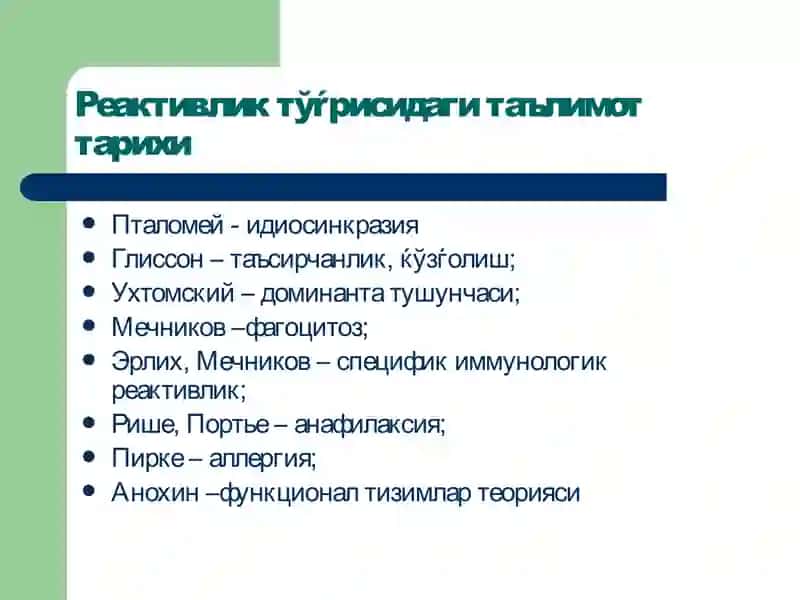 Реактивлик тўѓрисидаги таълимот тарихи

- Пталомей - идиосинкразия
- Глиссон – таъсирчанлик, ќўзѓолиш;
- Ухтомский – доминанта тушунчаси;
- Мечников –фагоцитоз;
- Эрлих, Мечников – специфик иммунологик реактивлик;
- Рише, Портье – анафилаксия;
- Пирке – аллергия;
- Анохин –функционал тизимлар теорияси